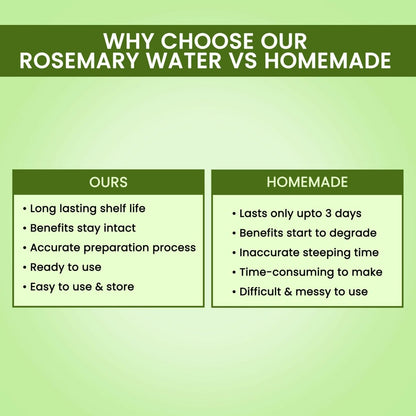 WHY CHOOSE OUR ROSEMARY WATER VS HOMEMADE

OURS

• Long lasting shelf life
• Benefits stay intact
• Accurate preparation process
• Ready to use
• Easy to use & store

HOMEMADE

• Lasts only upto 3 days
• Benefits start to degrade
• Inaccurate steeping time
• Time-consuming to make
• Difficult & messy to use